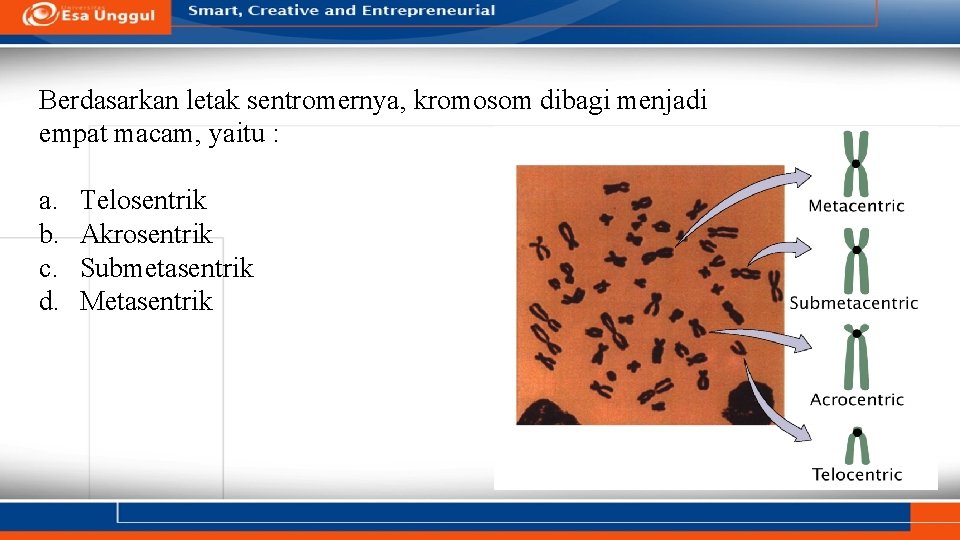 Esa Unggul

Smart, Creative and Entrepreneurial

Berdasarkan letak sentromernya, kromosom dibagi menjadi empat macam, yaitu :

a. Telosentrik
b. Akrosentrik
c. Submetasentrik
d. Metasentrik

Metacentric

Submetacentric

Acrocentric

Telocentric